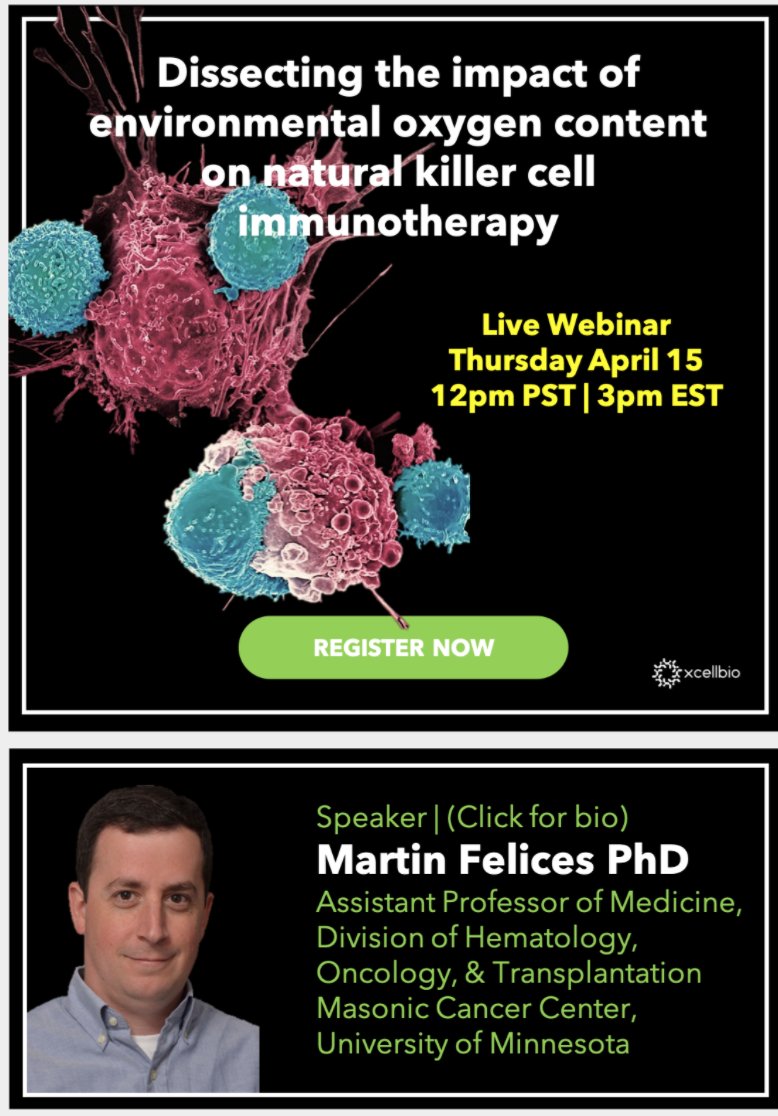 Dissecting the impact of environmental oxygen content on natural killer cell immunotherapy

Live Webinar
Thursday April 15
12pm PST | 3pm EST

REGISTER NOW

xcellbio

Speaker | (Click for bio)
Martin Felices PhD
Assistant Professor of Medicine, Division of Hematology, Oncology, & Transplantation
Masonic Cancer Center, University of Minnesota